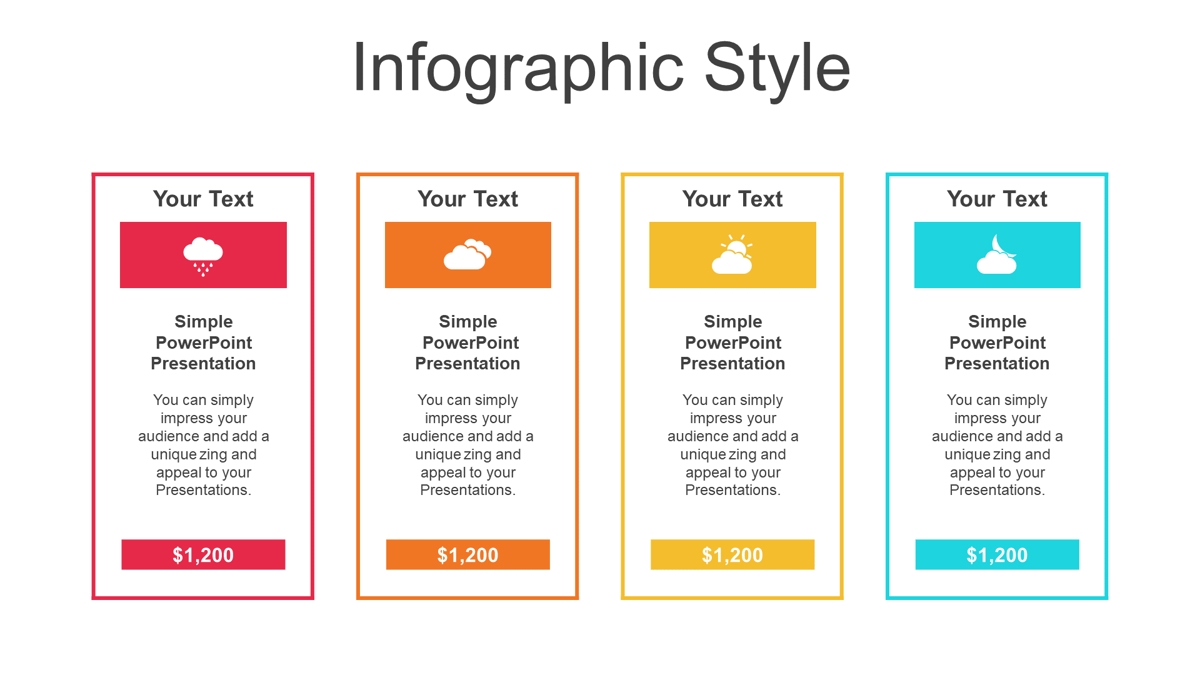 Infographic Style

Your Text

Simple PowerPoint Presentation

You can simply impress your audience and add a unique zing and appeal to your Presentations.

$1,200

Your Text

Simple PowerPoint Presentation

You can simply impress your audience and add a unique zing and appeal to your Presentations.

$1,200

Your Text

Simple PowerPoint Presentation

You can simply impress your audience and add a unique zing and appeal to your Presentations.

$1,200

Your Text

Simple PowerPoint Presentation

You can simply impress your audience and add a unique zing and appeal to your Presentations.

$1,200